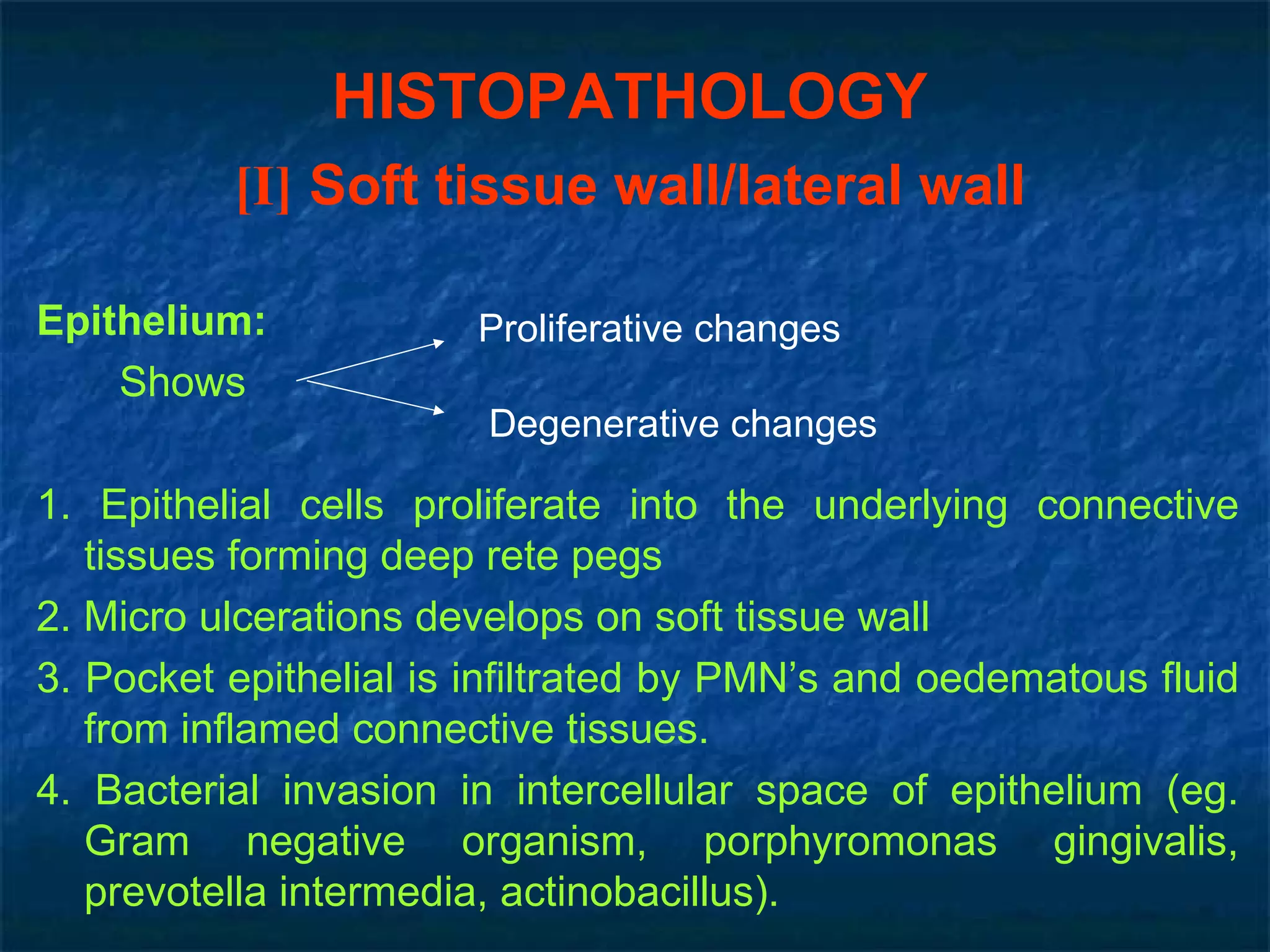 HISTOPATHOLOGY

[I] Soft tissue wall/lateral wall

Epithelium:

Shows

Proliferative changes

Degenerative changes

1. Epithelial cells proliferate into the underlying connective tissues forming deep rete pegs

2. Micro ulcerations develops on soft tissue wall

3. Pocket epithelial is infiltrated by PMN's and oedematous fluid from inflamed connective tissues.

4. Bacterial invasion in intercellular space of epithelium (eg. Gram negative organism, porphyromonas gingivalis, prevotella intermedia, actinobacillus).